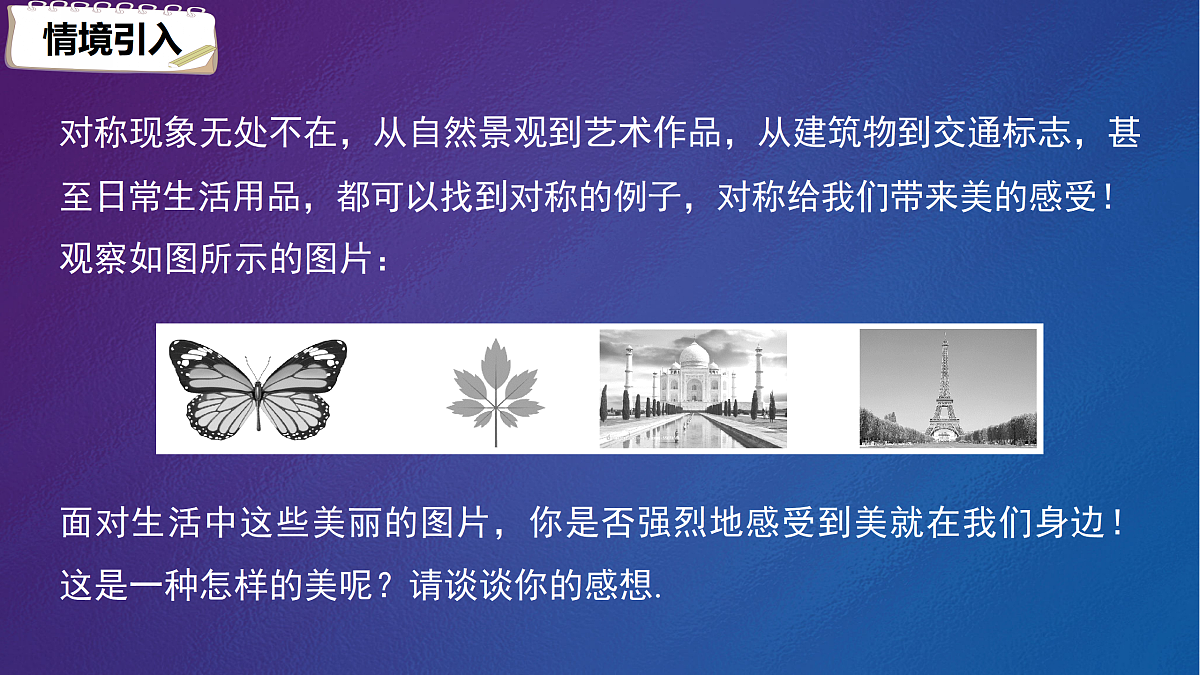 情境引入

对称现象无处不在，从自然景观到艺术作品，从建筑物到交通标志，甚至日常生活用品，都可以找到对称的例子，对称给我们带来美的感受！观察如图所示的图片：

面对生活中这些美丽的图片，你是否强烈地感受到美就在我们身边！这是一种怎样的美呢？请谈谈你的感想.